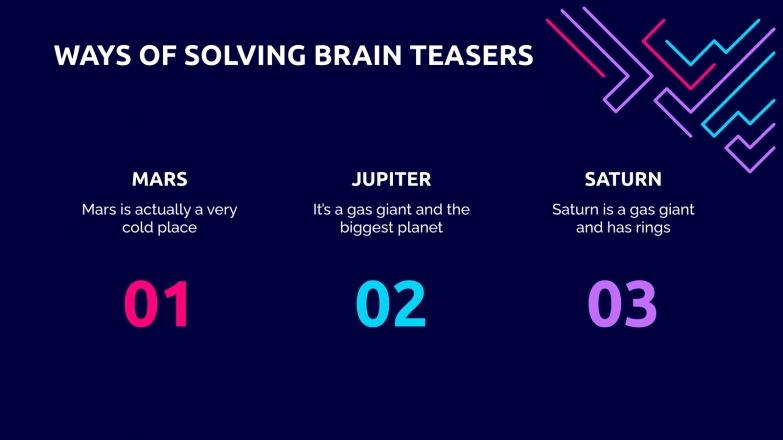 WAYS OF SOLVING BRAIN TEASERS

MARS
Mars is actually a very cold place
01

JUPITER
It's a gas giant and the biggest planet
02

SATURN
Saturn is a gas giant and has rings
03